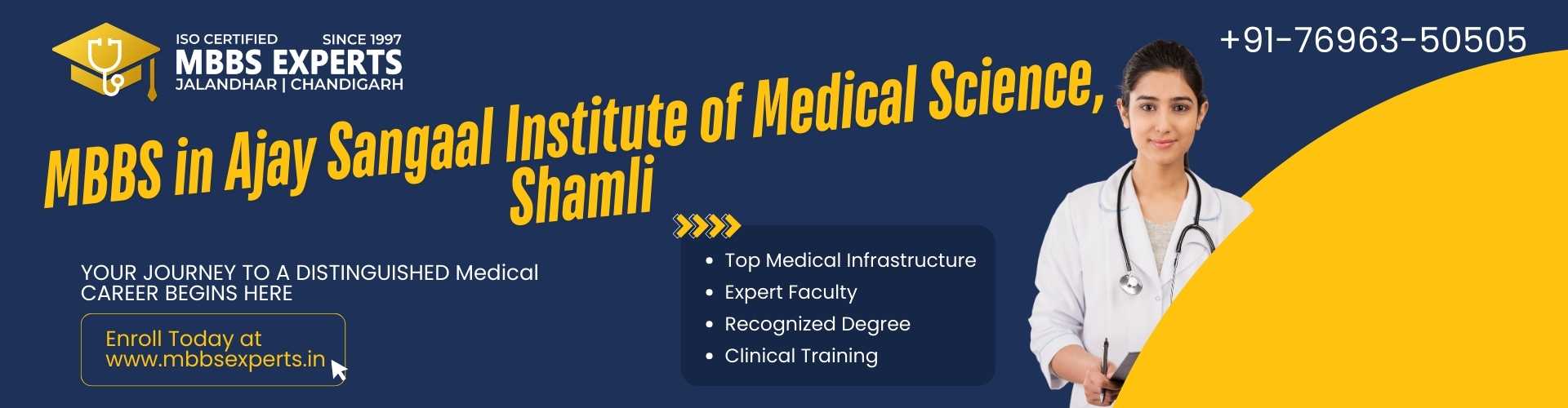 ISO CERTIFIED SINCE 1997
MBBS EXPERTS
JALANDHAR | CHANDIGARH

+91-76963-50505

MBBS in Ajay Sangaal Institute of Medical Science, Shamli

YOUR JOURNEY TO A DISTINGUISHED Medical CAREER BEGINS HERE

Enroll Today at www.mbbsexperts.in

- Top Medical Infrastructure
- Expert Faculty
- Recognized Degree
- Clinical Training